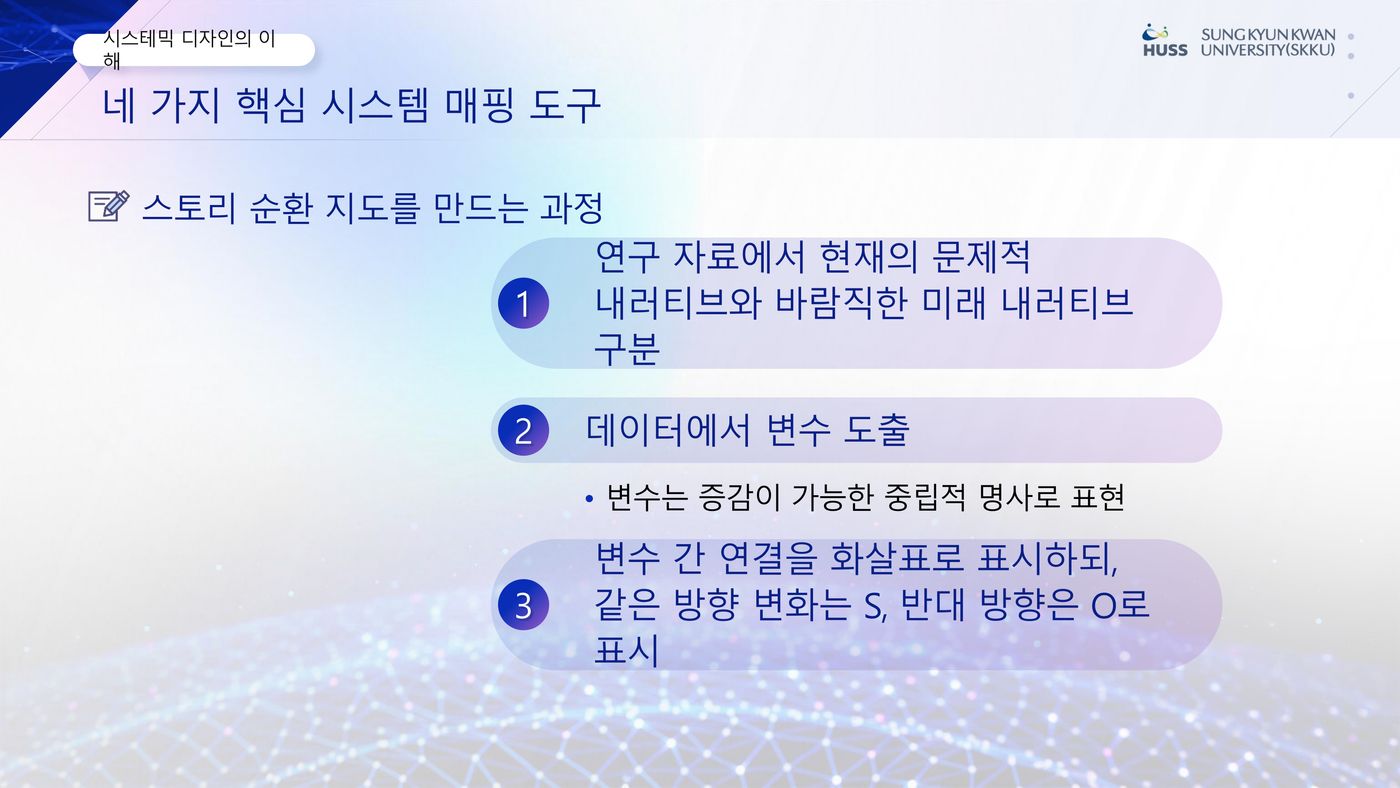 시스테믹 디자인의 이해

HUSS SUNGKYUNKWAN UNIVERSITY(SKKU)

네 가지 핵심 시스템 매핑 도구

스토리 순환 지도를 만드는 과정

1 연구 자료에서 현재의 문제적 내러티브와 바람직한 미래 내러티브 구분

2 데이터에서 변수 도출

• 변수는 증감이 가능한 중립적 명사로 표현

3 변수 간 연결을 화살표로 표시하되, 같은 방향 변화는 S, 반대 방향은 O로 표시